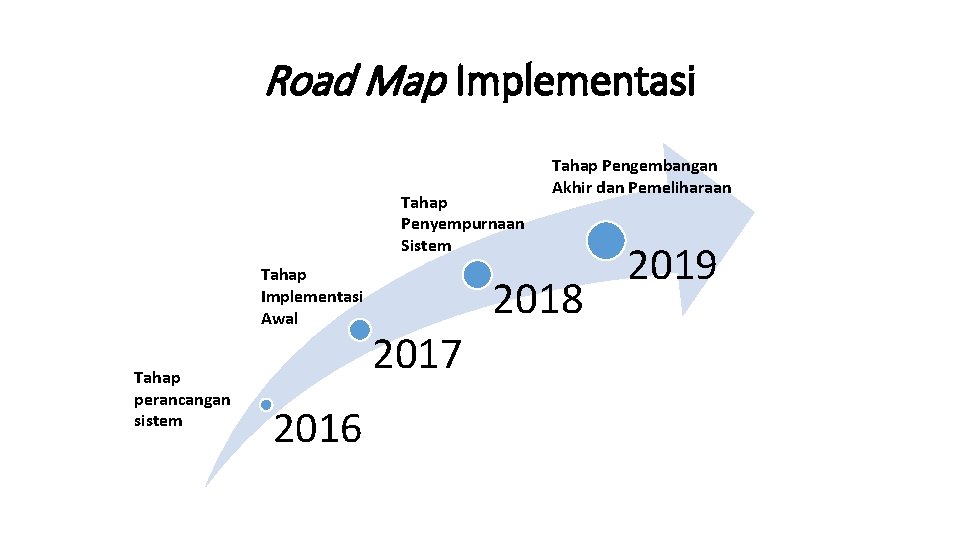 Road Map Implementasi

Tahap perancangan sistem

2016

Tahap Implementasi Awal

2017

Tahap Penyempurnaan Sistem

2018

Tahap Pengembangan Akhir dan Pemeliharaan

2019